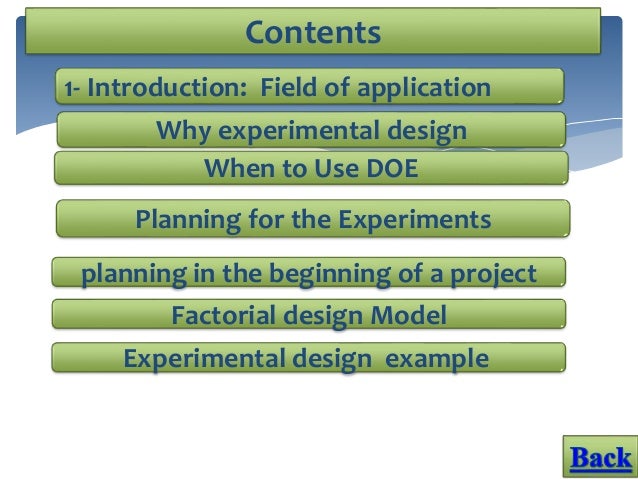 Contents

1- Introduction: Field of application

Why experimental design

When to Use DOE

Planning for the Experiments

planning in the beginning of a project

Factorial design Model

Experimental design example

Back